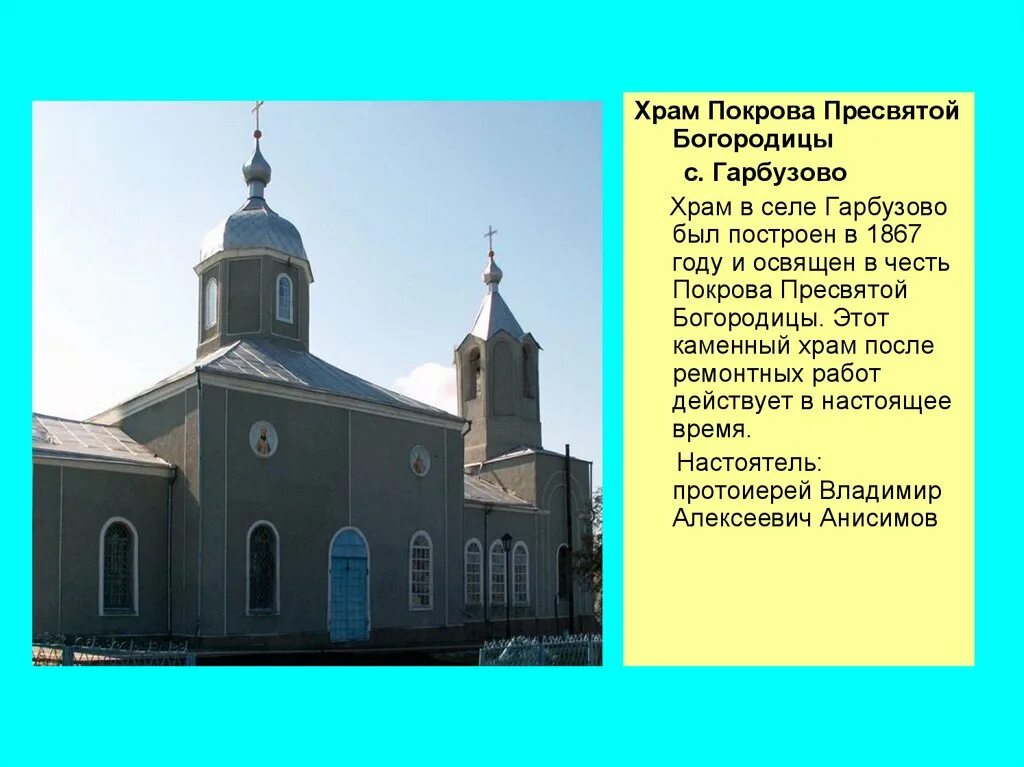 Храм Покрова Пресвятой Богородицы

с. Гарбузово

Храм в селе Гарбузово был построен в 1867 году и освящен в честь Покрова Пресвятой Богородицы. Этот каменный храм после ремонтных работ действует в настоящее время.

Настоятель: протоиерей Владимир Алексеевич Анисимов